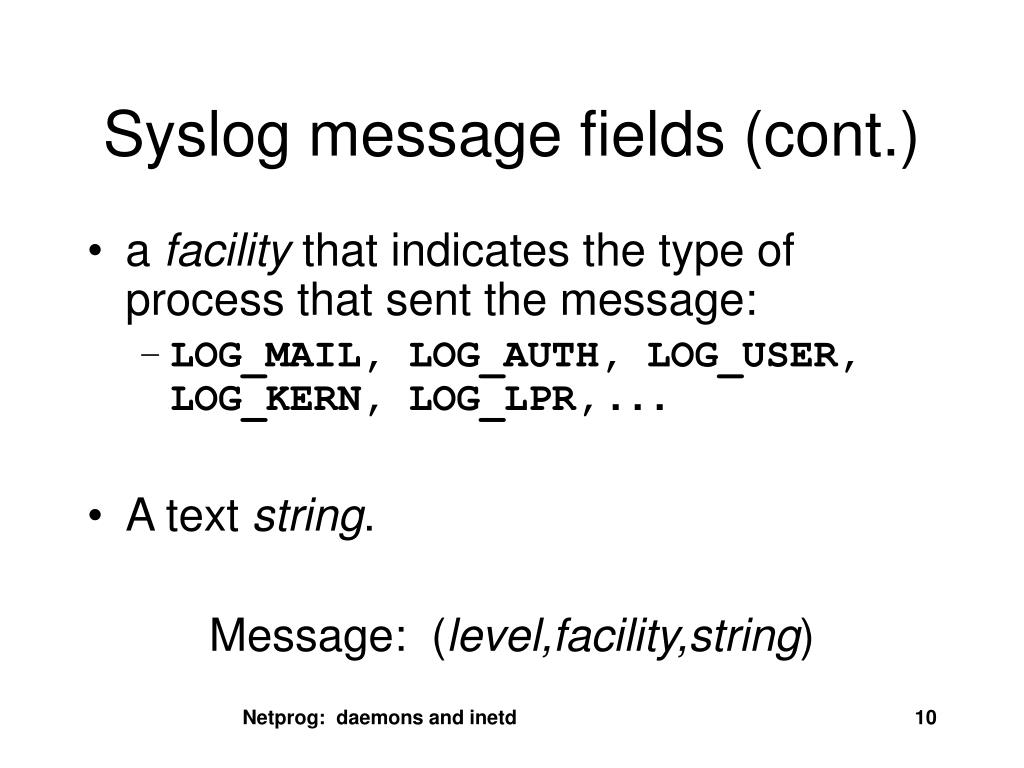 Syslog message fields (cont.)

• a facility that indicates the type of process that sent the message:
– LOG_MAIL, LOG_AUTH, LOG_USER, LOG_KERN, LOG_LPR,...

• A text string.

Message: (level,facility,string)

Netprog: daemons and inetd

10